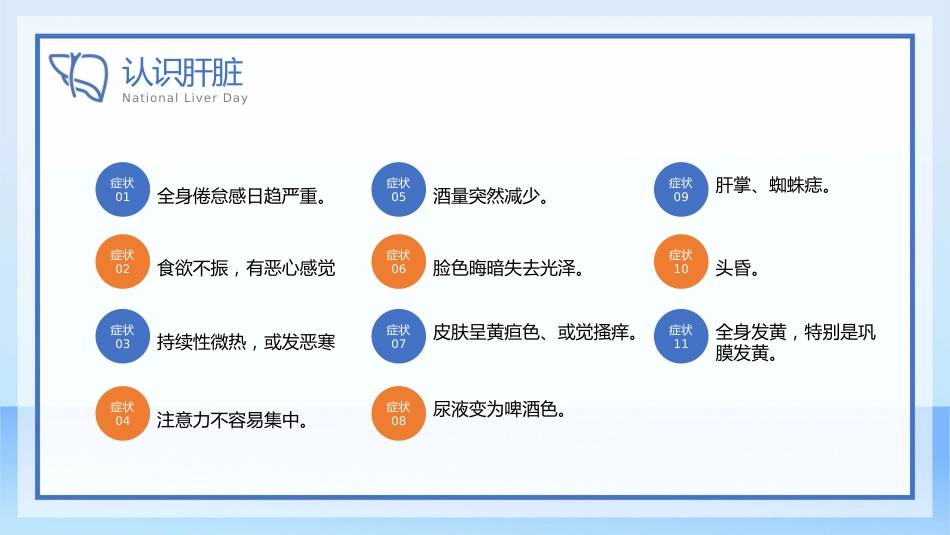 认识肝脏
National Liver Day

症状 01 全身倦怠感日趋严重。

症状 02 食欲不振，有恶心感觉

症状 03 持续性微热，或发恶寒

症状 04 注意力不容易集中。

症状 05 酒量突然减少。

症状 06 脸色晦暗失去光泽。

症状 07 皮肤呈黄疸色、或觉搔痒。

症状 08 尿液变为啤酒色。

症状 09 肝掌、蜘蛛痣。

症状 10 头昏。

症状 11 全身发黄，特别是巩膜发黄。